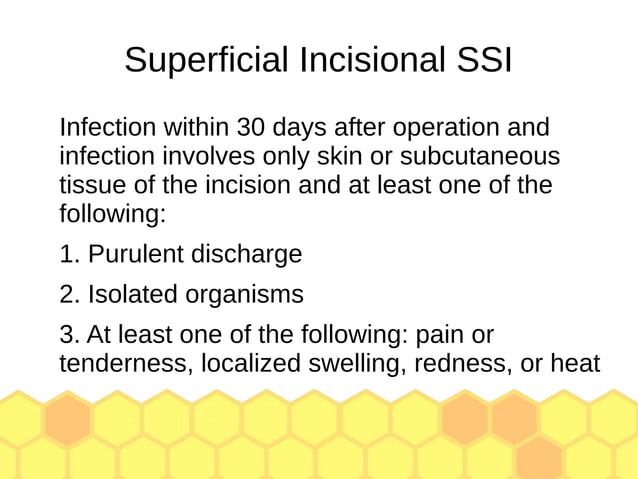 Superficial Incisional SSI

Infection within 30 days after operation and infection involves only skin or subcutaneous tissue of the incision and at least one of the following:

1. Purulent discharge

2. Isolated organisms

3. At least one of the following: pain or tenderness, localized swelling, redness, or heat